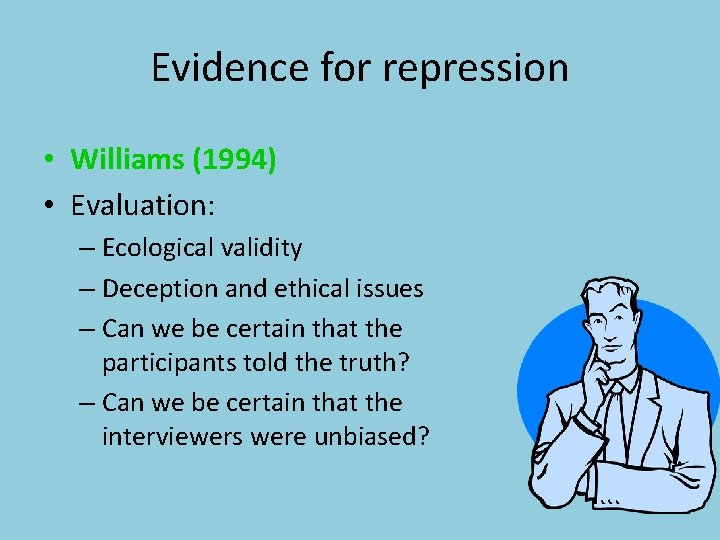 Evidence for repression

• Williams (1994)
• Evaluation:
  – Ecological validity
  – Deception and ethical issues
  – Can we be certain that the participants told the truth?
  – Can we be certain that the interviewers were unbiased?